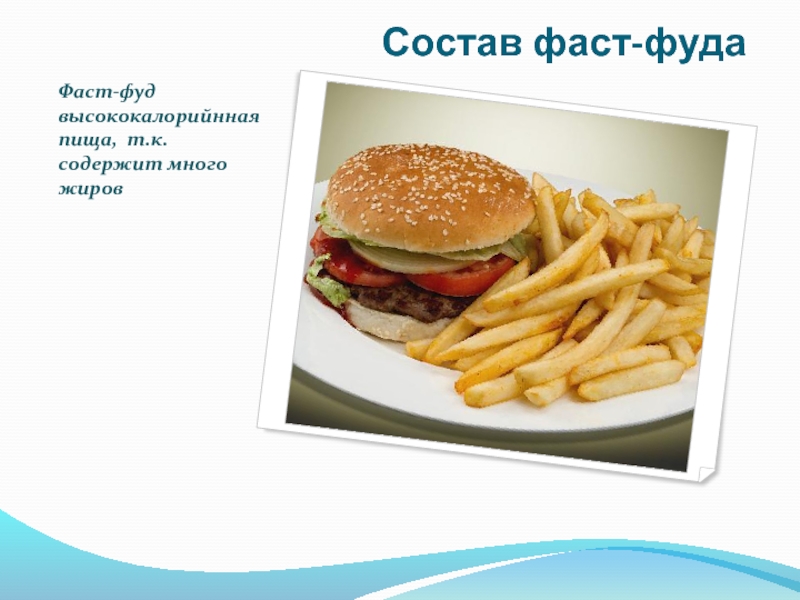 Состав фаст-фуда

Фаст-фуд высококалорийнная пища, т.к. содержит много жиров